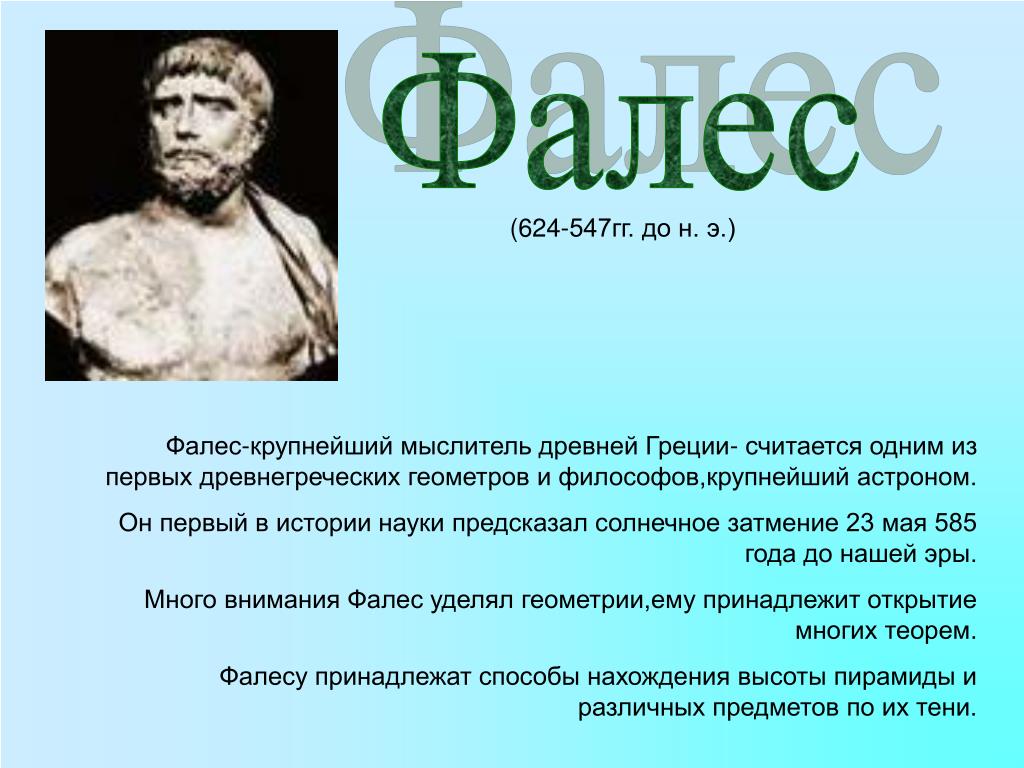 Фалес

(624-547гг. до н. э.)

Фалес-крупнейший мыслитель древней Греции- считается одним из первых древнегреческих геометров и философов,крупнейший астроном.

Он первый в истории науки предсказал солнечное затмение 23 мая 585 года до нашей эры.

Много внимания Фалес уделял геометрии,ему принадлежит открытие многих теорем.

Фалесу принадлежат способы нахождения высоты пирамиды и различных предметов по их тени.